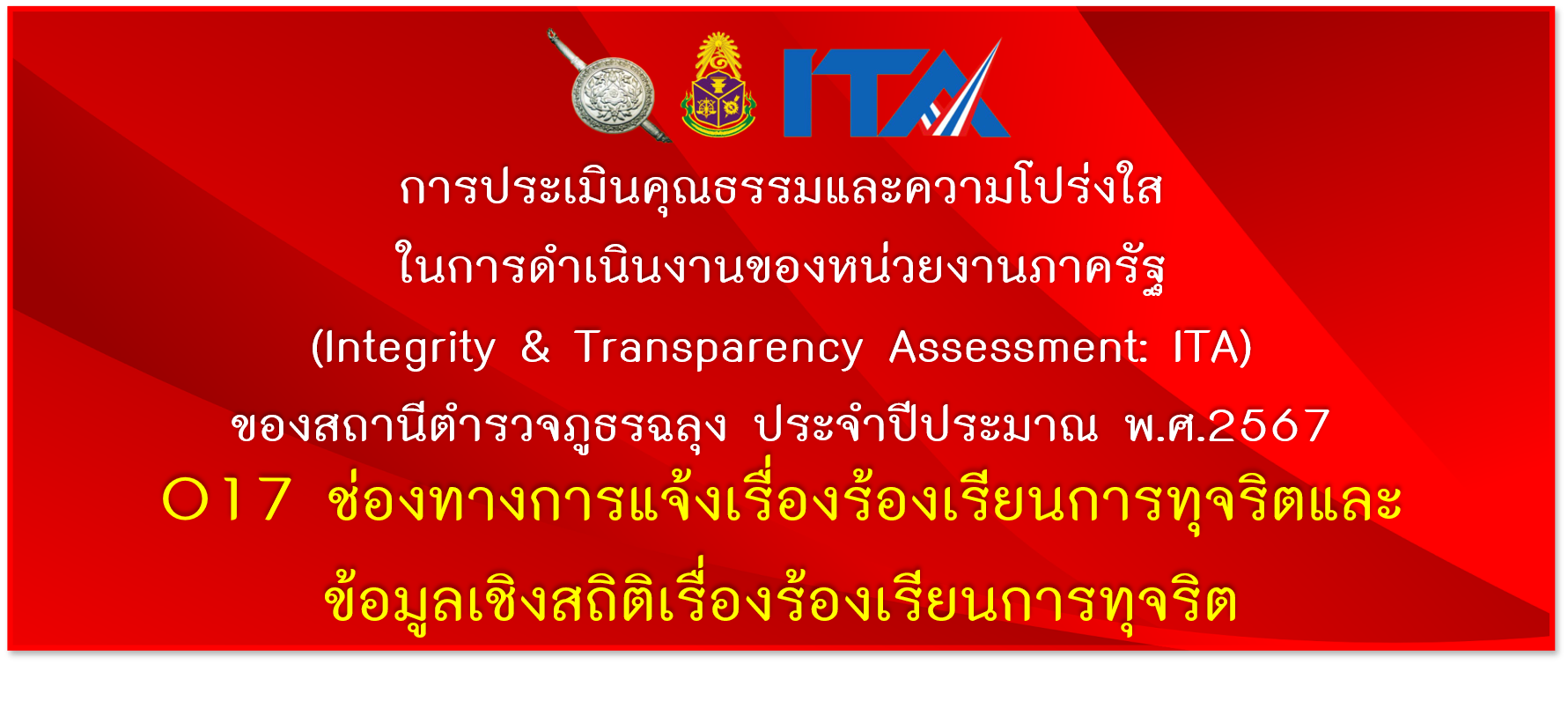 ITA

การประเมินคุณธรรมและความโปร่งใส

ในการดำเนินงานของหน่วยงานภาครัฐ

(Integrity & Transparency Assessment: ITA)

ของสถานีตำรวจภูธรฉลุง ประจำปีประมาณ พ.ศ.2567

O17 ช่องทางการแจ้งเรื่องร้องเรียนการทุจริตและ

ข้อมูลเชิงสถิติเรื่องร้องเรียนการทุจริต